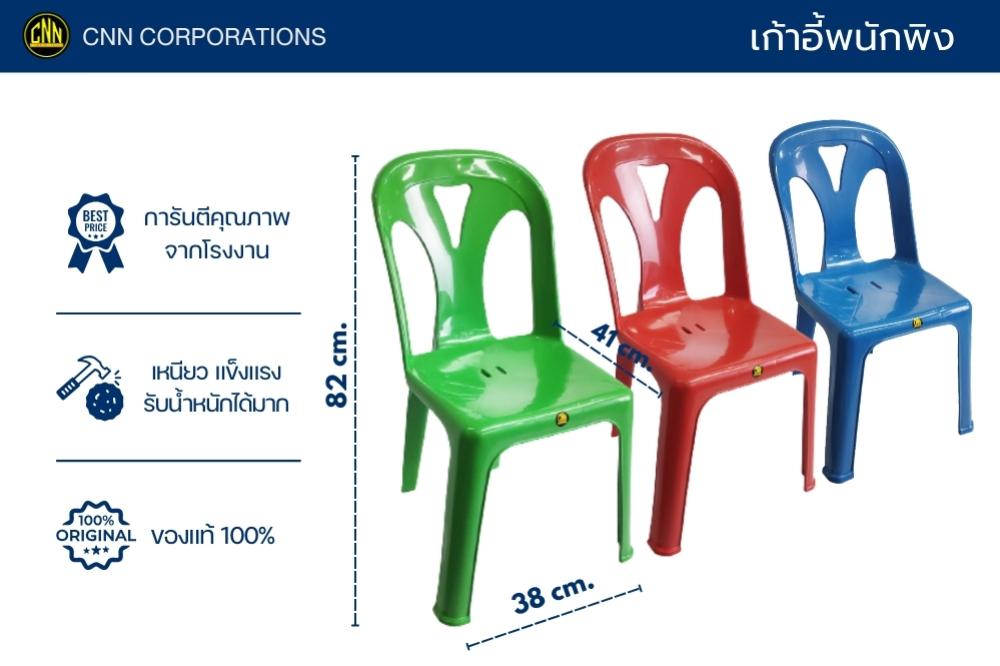 CNN CNN CORPORATIONS

เก้าอี้พนักพิง

BEST PRICE

การันตีคุณภาพ จากโรงงาน

เหนียว แข็งแรง รับน้ำหนักได้มาก

100% ORIGINAL

ของแท้ 100%

82 cm.

41 cm.

38 cm.